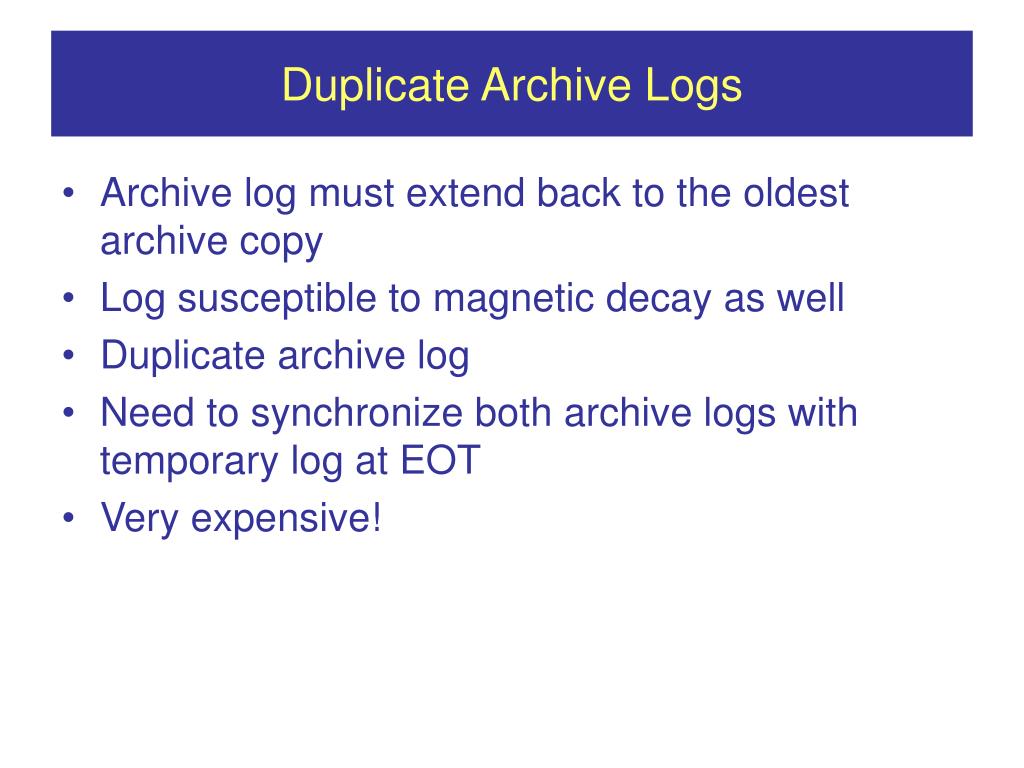 Duplicate Archive Logs

• Archive log must extend back to the oldest archive copy
• Log susceptible to magnetic decay as well
• Duplicate archive log
• Need to synchronize both archive logs with temporary log at EOT
• Very expensive!